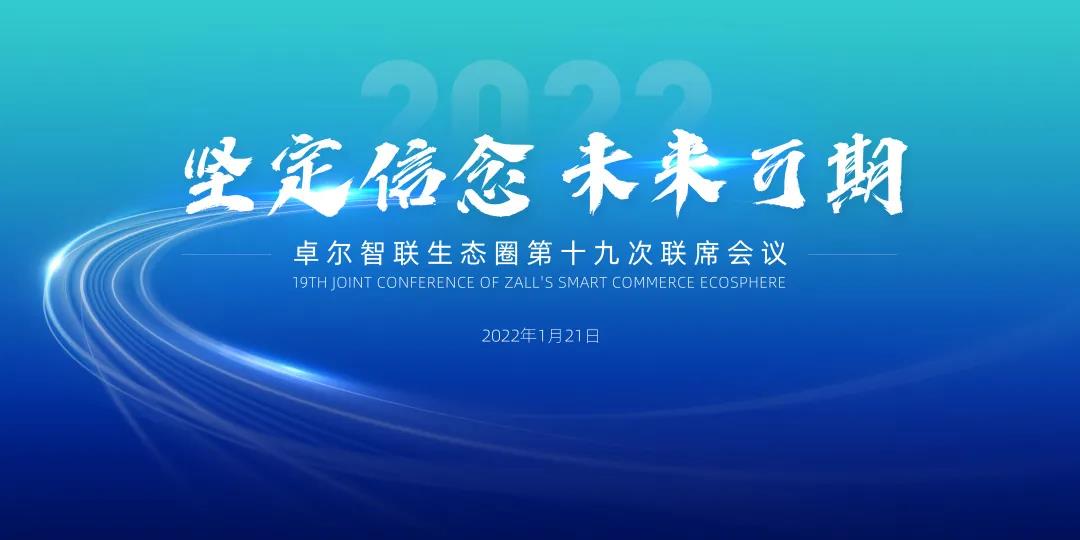 2022

坚定信念 未来可期

卓尔智联生态圈第十九次联席会议

19TH JOINT CONFERENCE OF ZALL'S SMART COMMERCE ECOSPHERE

2022年1月21日